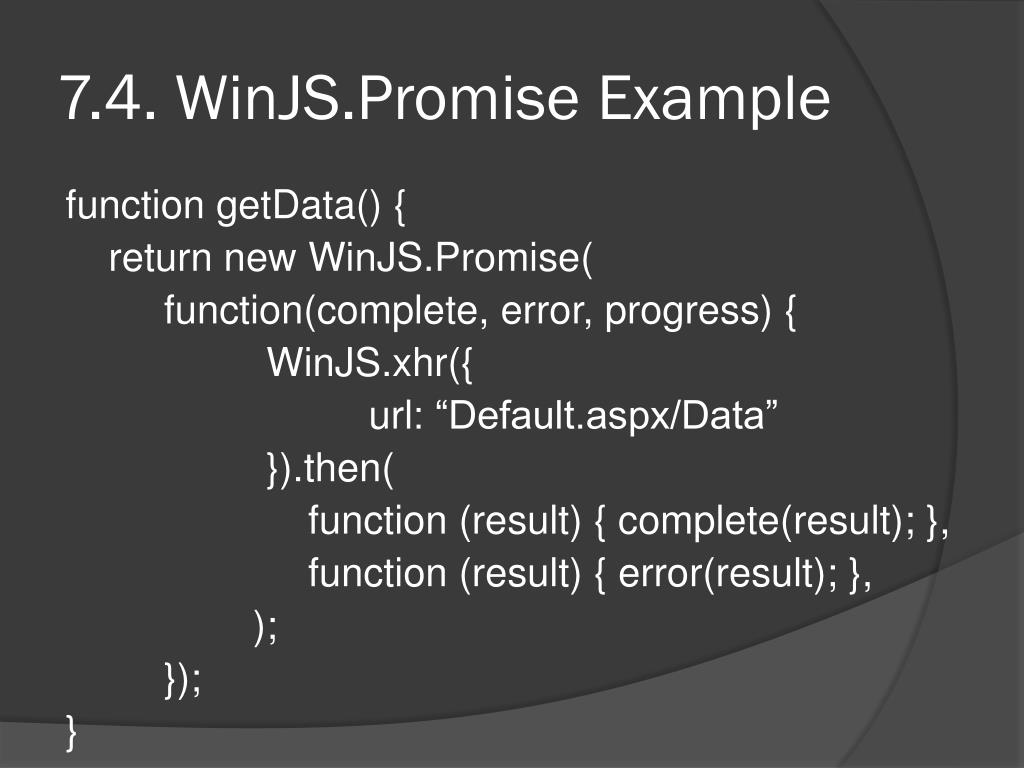 7.4. WinJS.Promise Example

function getData() {
return new WinJS.Promise(
function(complete, error, progress) {
WinJS.xhr({
url: “Default.aspx/Data”
}).then(
function (result) { complete(result); },
function (result) { error(result); },
);
});
}